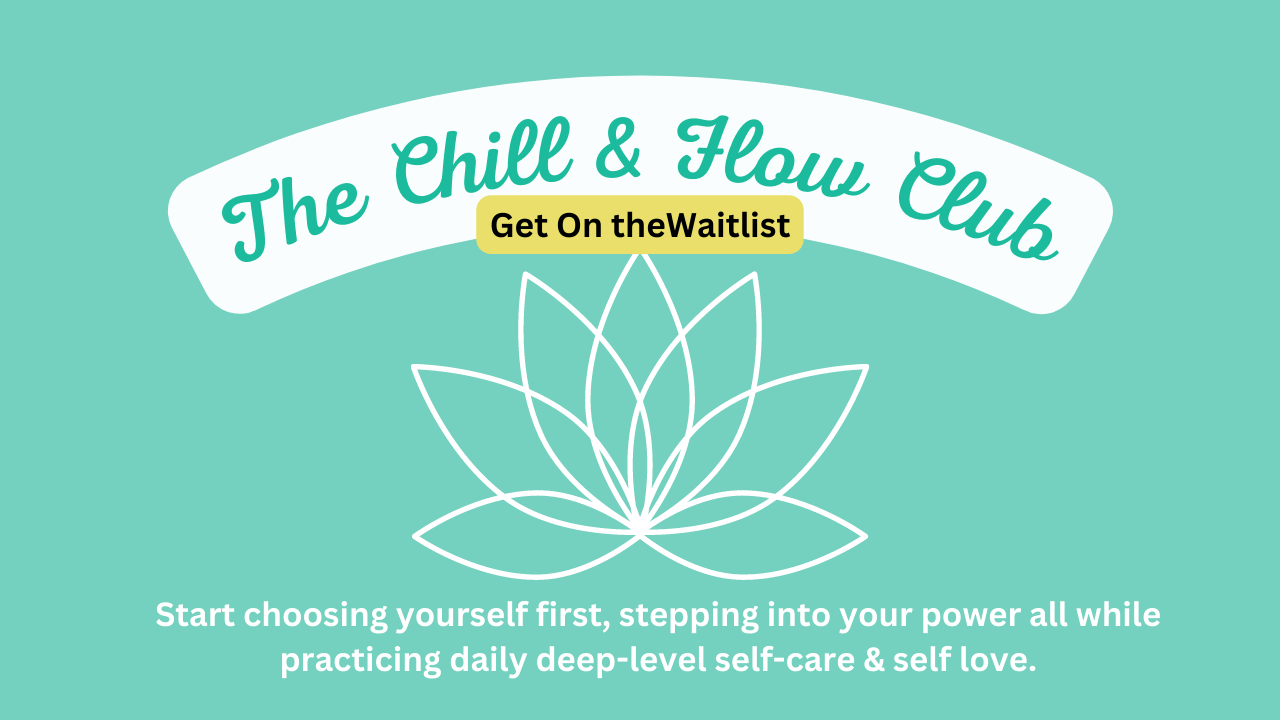 The Chill & Flow Club

Get On theWaitlist

Start choosing yourself first, stepping into your power all while practicing daily deep-level self-care & self love.